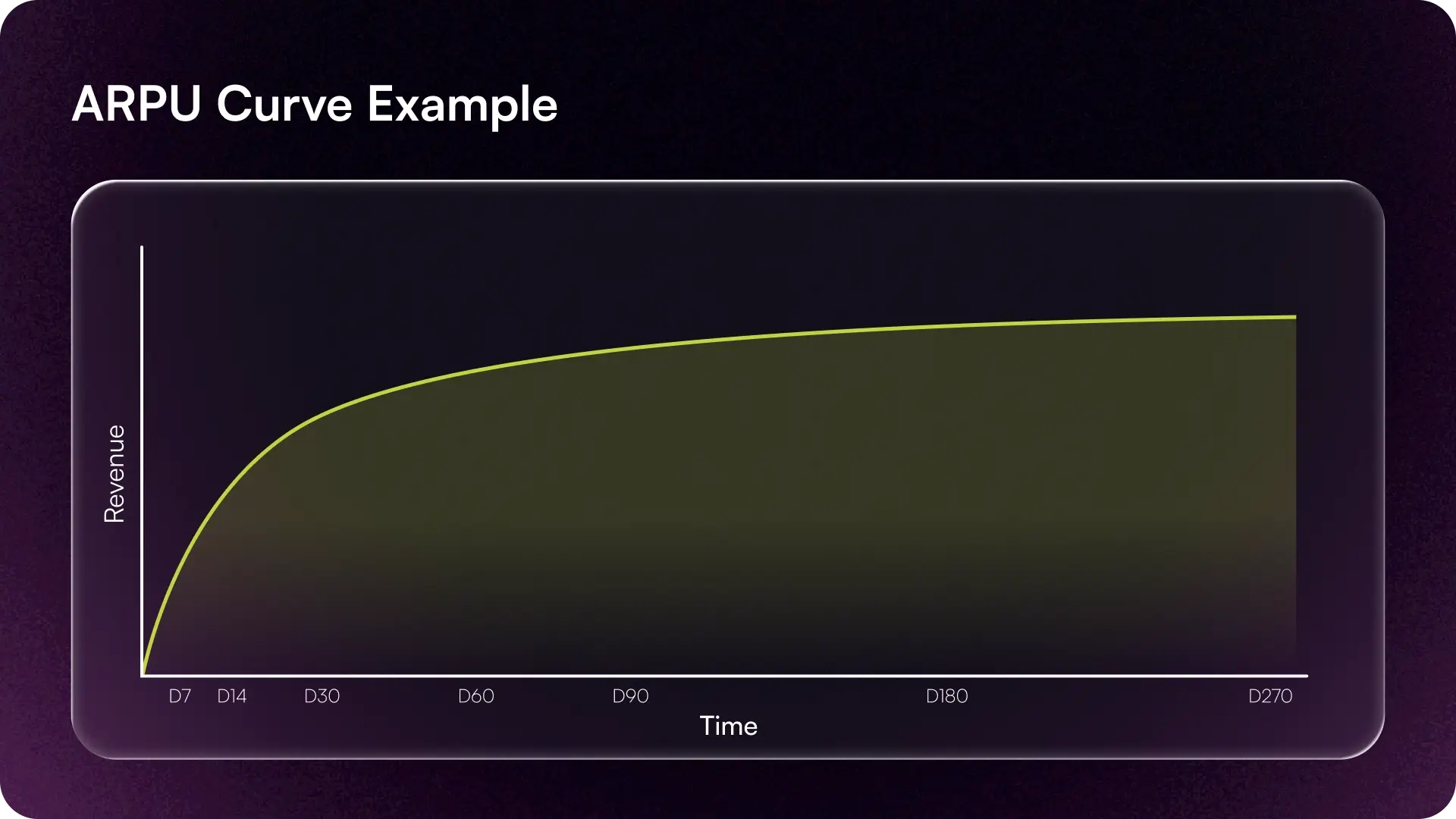 ARPU Curve Example

Revenue

D7 D14 D30 D60 D90 D180 D270

Time